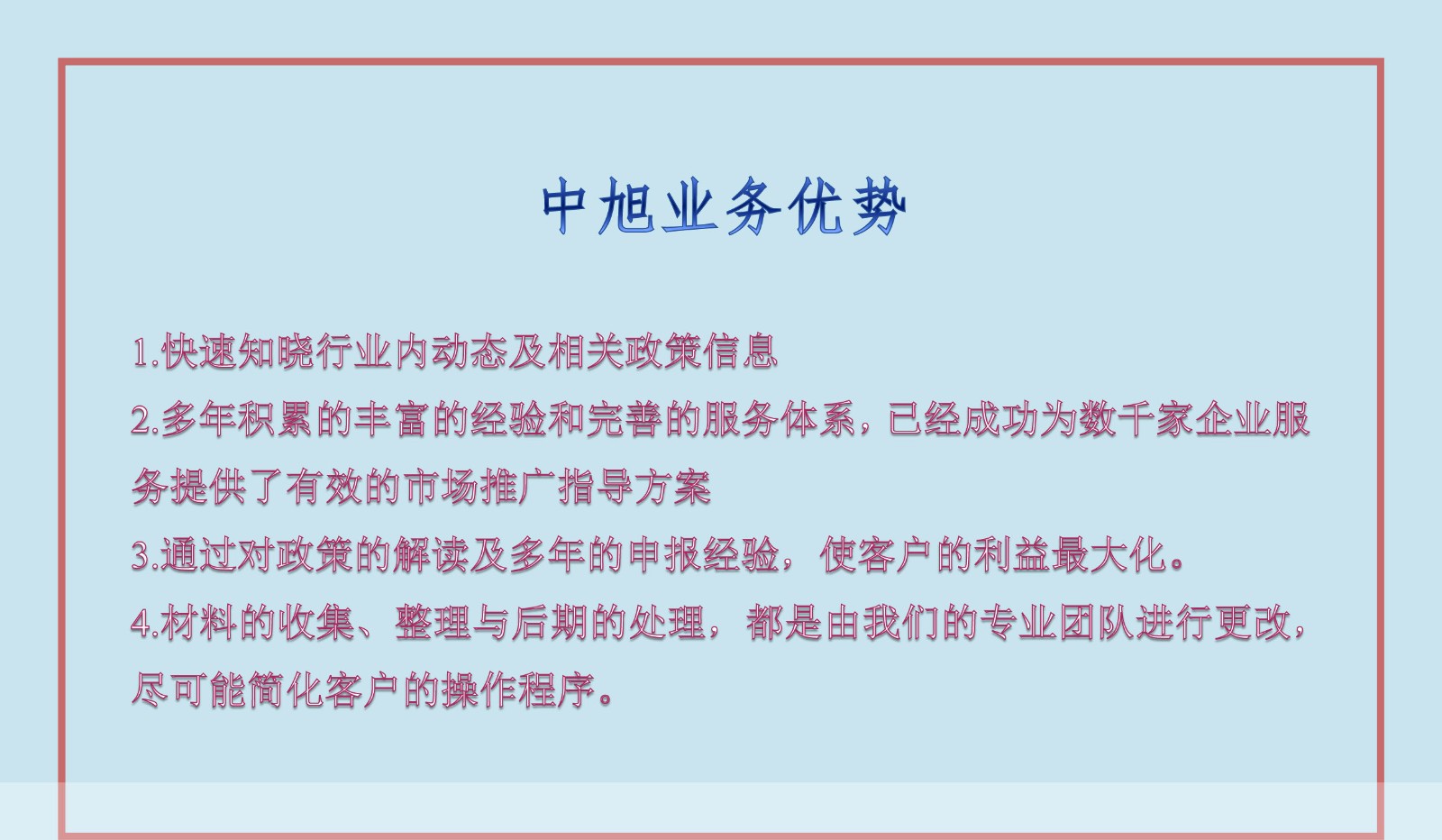 中旭业务优势

1.快速知晓行业内动态及相关政策信息

2.多年积累的丰富的经验和完善的服务体系，已经成功为数千家企业服务提供了有效的市场推广指导方案

3.通过对政策的解读及多年的申报经验，使客户的利益最大化。

4.材料的收集、整理与后期的处理，都是由我们的专业团队进行更改，尽可能简化客户的操作程序。